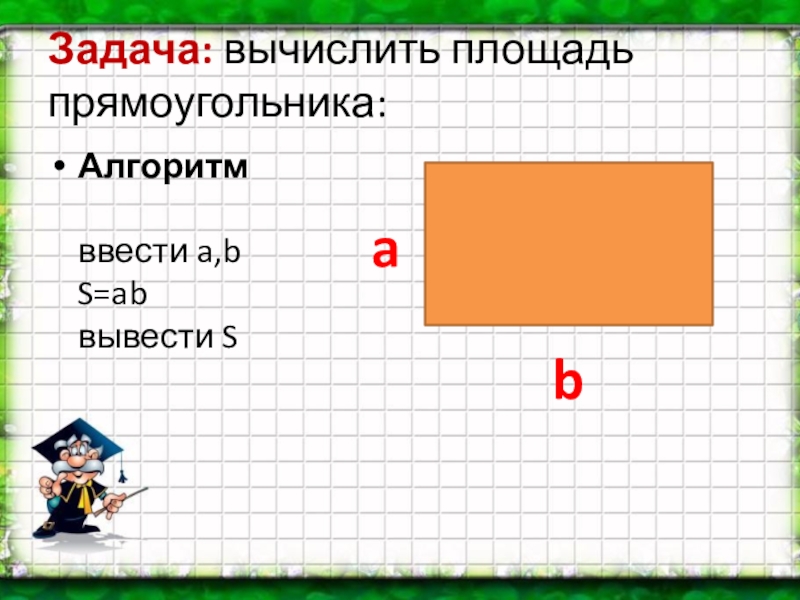 Задача: вычислить площадь прямоугольника:

• Алгоритм

ввести a,b
S=ab
вывести S

a

b